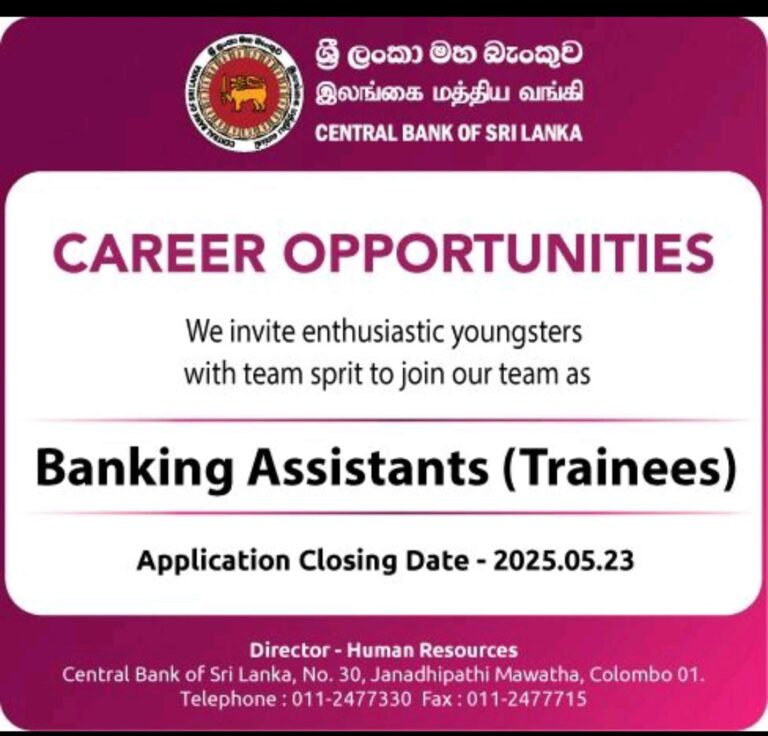 ශ්‍රී ලංකා මහ බැංකුව
இலங்கை மத்திய வங்கி
CENTRAL BANK OF SRI LANKA

CAREER OPPORTUNITIES

We invite enthusiastic youngsters with team sprit to join our team as

Banking Assistants (Trainees)

Application Closing Date - 2025.05.23

Director - Human Resources
Central Bank of Sri Lanka, No. 30, Janadhipathi Mawatha, Colombo 01.
Telephone : 011-2477330 Fax : 011-2477715